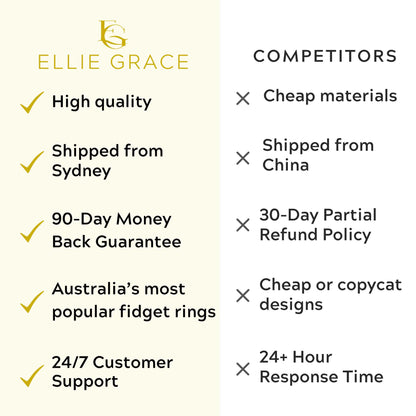 EG
ELLIE GRACE

High quality

Shipped from Sydney

90-Day Money Back Guarantee

Australia's most popular fidget rings

24/7 Customer Support

COMPETITORS

Cheap materials

Shipped from China

30-Day Partial Refund Policy

Cheap or copycat designs

24+ Hour Response Time